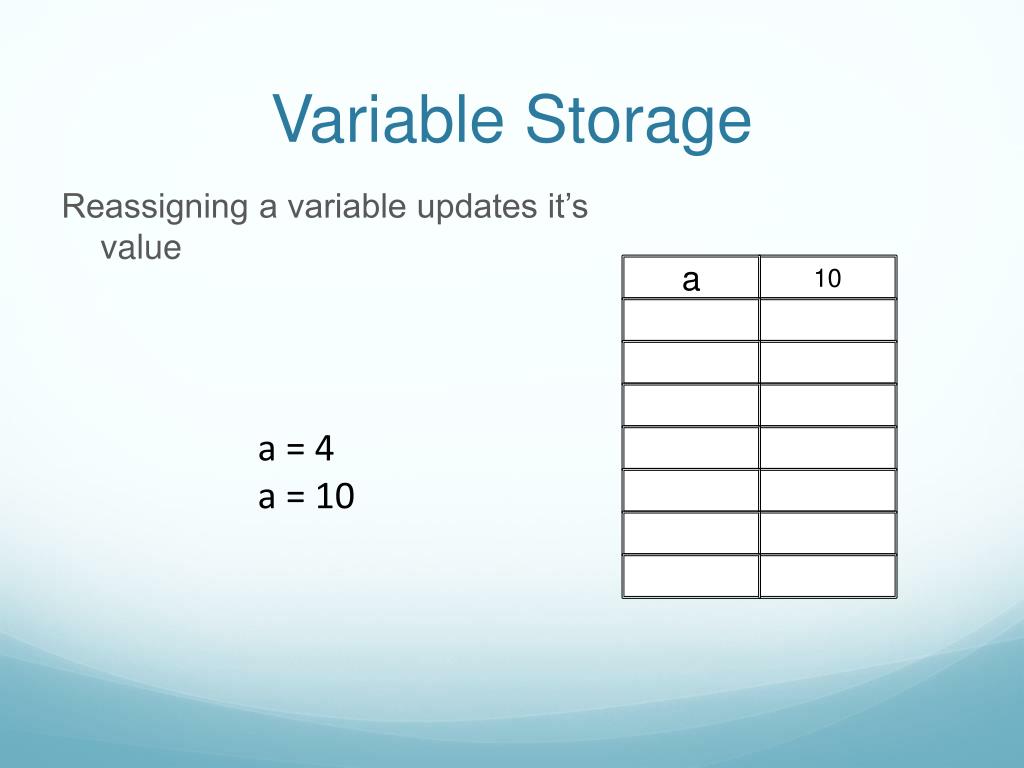 Variable Storage

Reassigning a variable updates it’s value

a = 4
a = 10

| a | 10 |
|---|---|
| | |
| | |
| | |
| | |
| | |
| | |
| | |